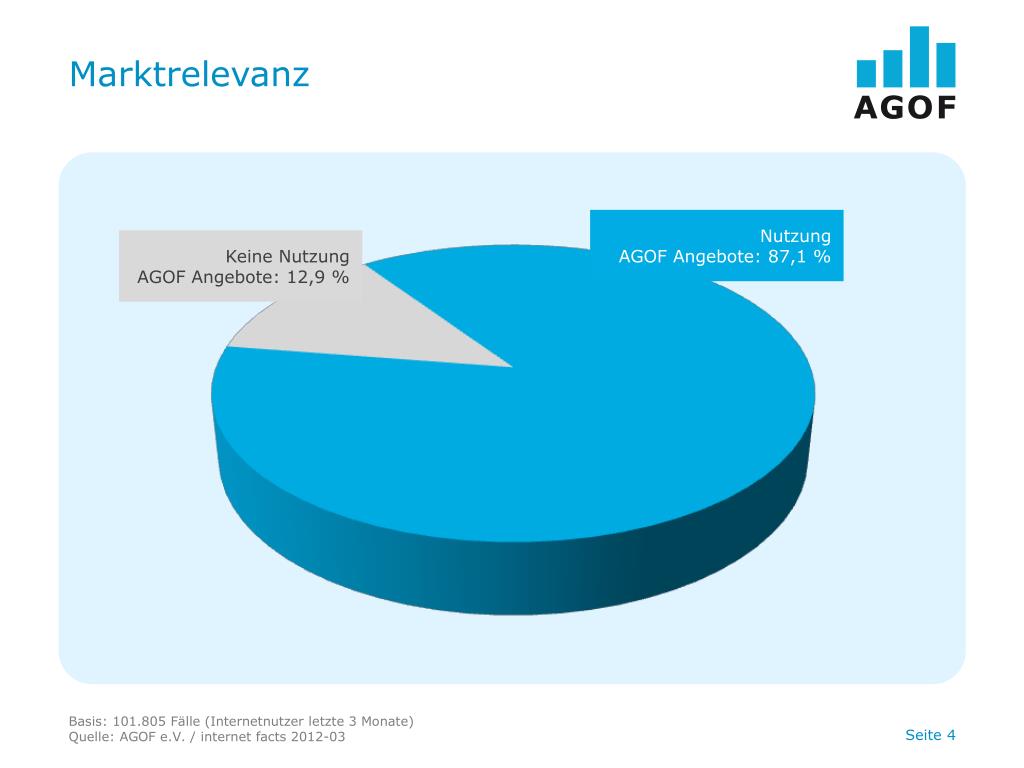 Marktrelevanz

AGOF

Keine Nutzung
AGOF Angebote: 12,9 %

Nutzung
AGOF Angebote: 87,1 %

Basis: 101.805 Fälle (Internetnutzer letzte 3 Monate)
Quelle: AGOF e.V. / internet facts 2012-03

Seite 4